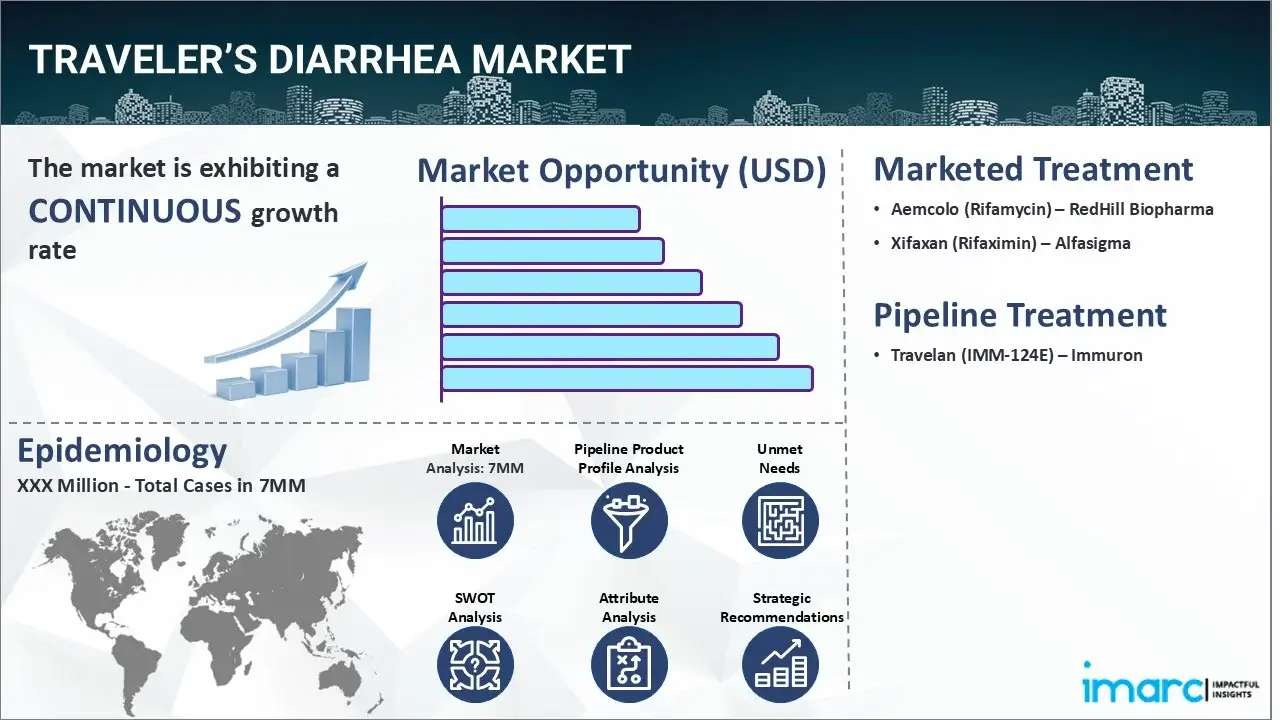 TRAVELER'S DIARRHEA MARKET

The market is exhibiting a CONTINUOUS growth rate

Market Opportunity (USD)

Marketed Treatment

• Aemcolo (Rifamycin) – RedHill Biopharma
• Xifaxan (Rifaximin) – Alfasigma

Pipeline Treatment

• Travelan (IMM-124E) – Immuron

Epidemiology

XXX Million - Total Cases in 7MM

Market Analysis: 7MM

Pipeline Product Profile Analysis

Unmet Needs

SWOT Analysis

Attribute Analysis

Strategic Recommendations

imarc IMPACTFUL INSIGHTS